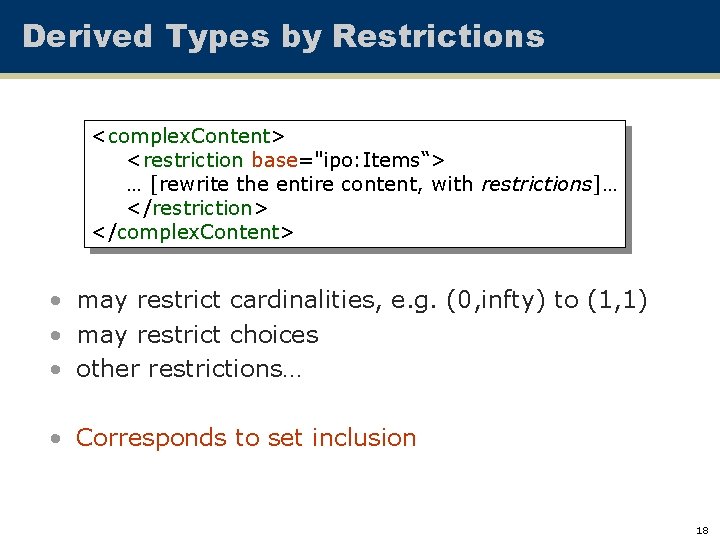 Derived Types by Restrictions

<complexContent>
<restriction base="ipo:Items“>
… [rewrite the entire content, with restrictions]…
</restriction>
</complexContent>

• may restrict cardinalities, e.g. (0,infty) to (1,1)
• may restrict choices
• other restrictions…

• Corresponds to set inclusion

18